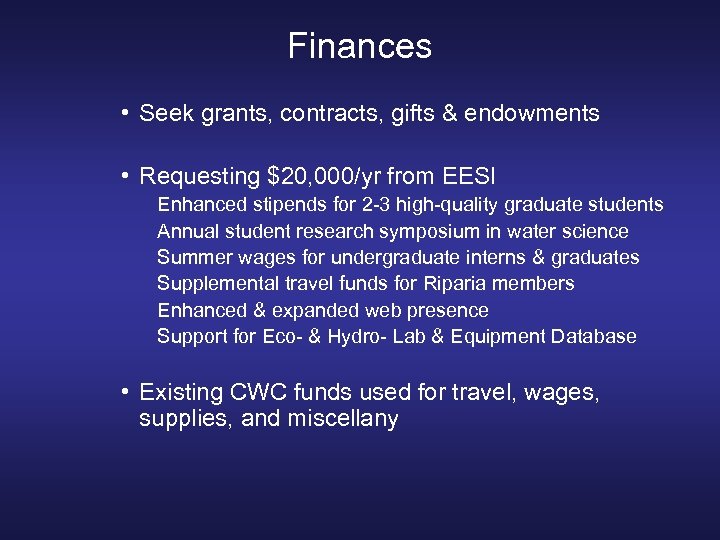 Finances

• Seek grants, contracts, gifts & endowments

• Requesting \$20,000/yr from EESI
Enhanced stipends for 2-3 high-quality graduate students
Annual student research symposium in water science
Summer wages for undergraduate interns & graduates
Supplemental travel funds for Riparia members
Enhanced & expanded web presence
Support for Eco- & Hydro- Lab & Equipment Database

• Existing CWC funds used for travel, wages, supplies, and miscellany